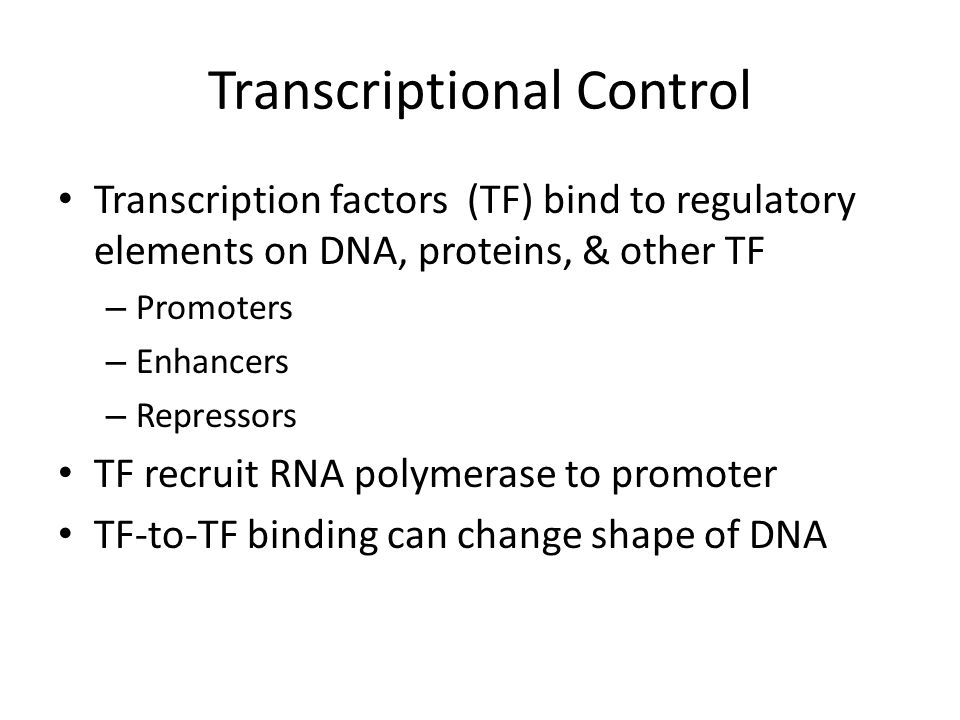 Transcriptional Control

• Transcription factors (TF) bind to regulatory elements on DNA, proteins, & other TF
– Promoters
– Enhancers
– Repressors
• TF recruit RNA polymerase to promoter
• TF-to-TF binding can change shape of DNA